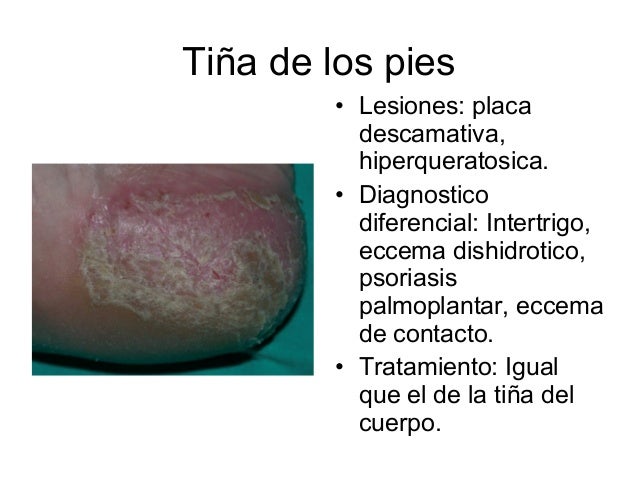 Tiña de los pies

• Lesiones: placa descamativa, hiperqueratosica.
• Diagnostico diferencial: Intertrigo, eccema dishidrotico, psoriasis palmoplantar, eccema de contacto.
• Tratamiento: Igual que el de la tiña del cuerpo.